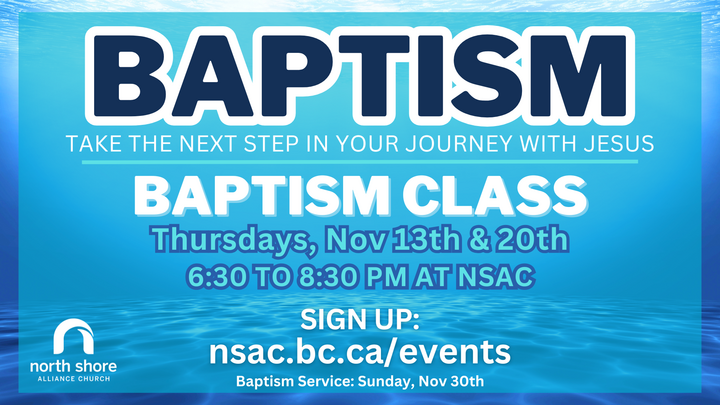 BAPTISM
TAKE THE NEXT STEP IN YOUR JOURNEY WITH JESUS

BAPTISM CLASS
Thursdays, Nov 13th & 20th
6:30 TO 8:30 PM AT NSAC

SIGN UP:
nsac.bc.ca/events
Baptism Service: Sunday, Nov 30th

north shore
ALLIANCE CHURCH